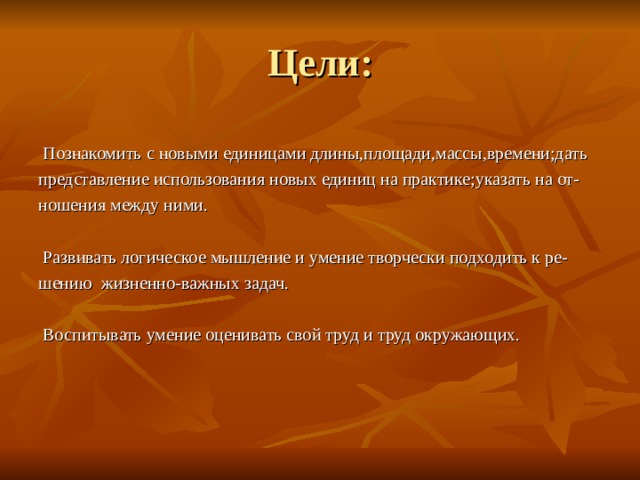 Цели:

Познакомить с новыми единицами длины,площади,массы,времени;дать представление использования новых единиц на практике;указать на отношения между ними.

Развивать логическое мышление и умение творчески подходить к решению жизненно-важных задач.

Воспитывать умение оценивать свой труд и труд окружающих.